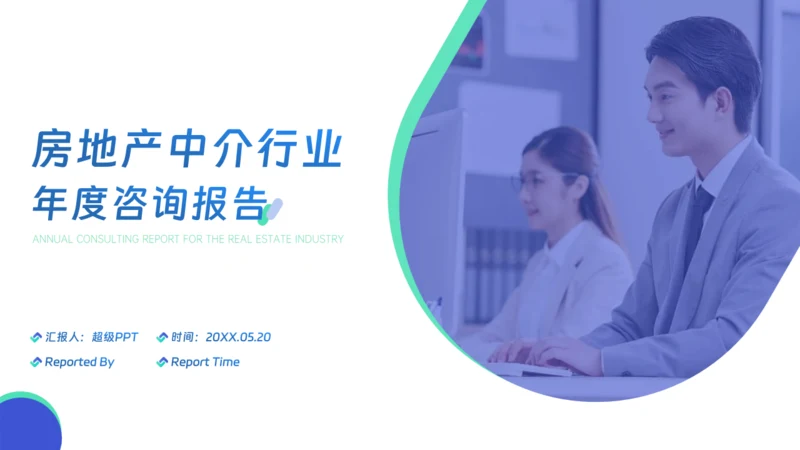 房地产中介行业
年度咨询报告

ANNUAL CONSULTING REPORT FOR THE REAL ESTATE INDUSTRY

汇报人：超级PPT
时间：20XX.05.20
Reported By
Report Time